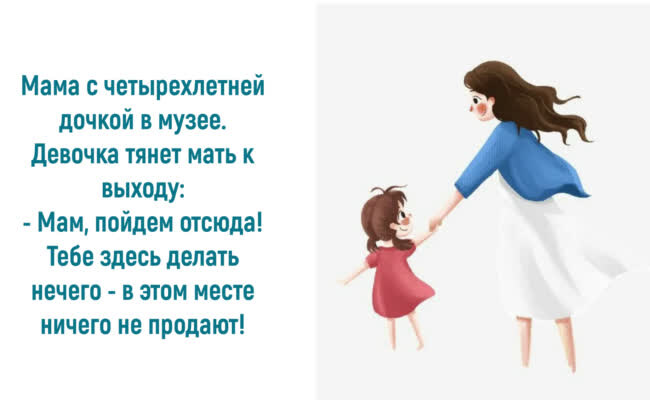 Мама с четырехлетней дочкой в музее. Девочка тянет мать к выходу:
- Мам, пойдем отсюда! Тебе здесь делать нечего - в этом месте ничего не продают!